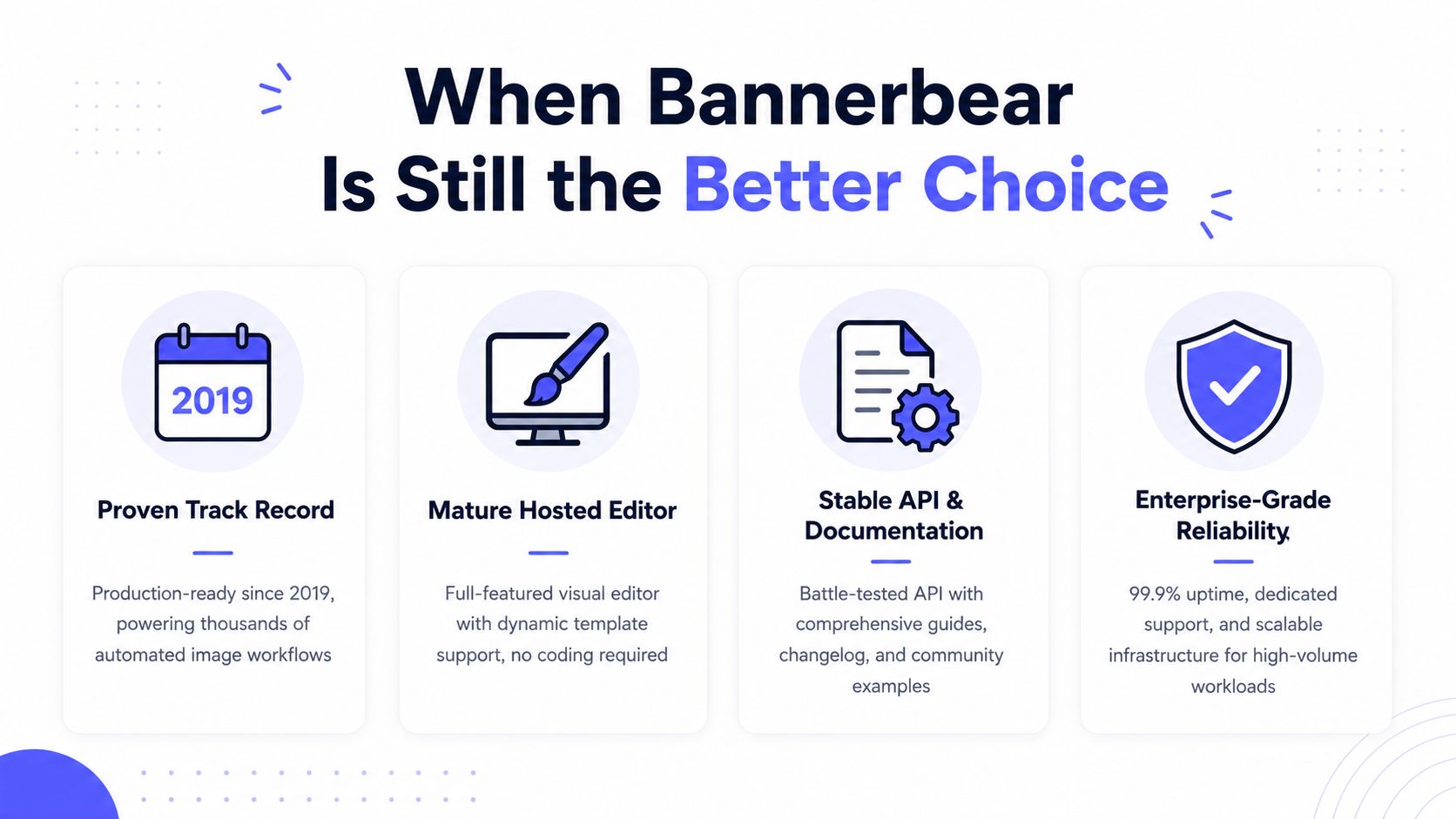 When Bannerbear Is Still the Better Choice

2019

Proven Track Record

Production-ready since 2019, powering thousands of automated image workflows

Mature Hosted Editor

Full-featured visual editor with dynamic template support, no coding required

Stable API & Documentation

Battle-tested API with comprehensive guides, changelog, and community examples

Enterprise-Grade Reliability

99.9% uptime, dedicated support, and scalable infrastructure for high-volume workloads